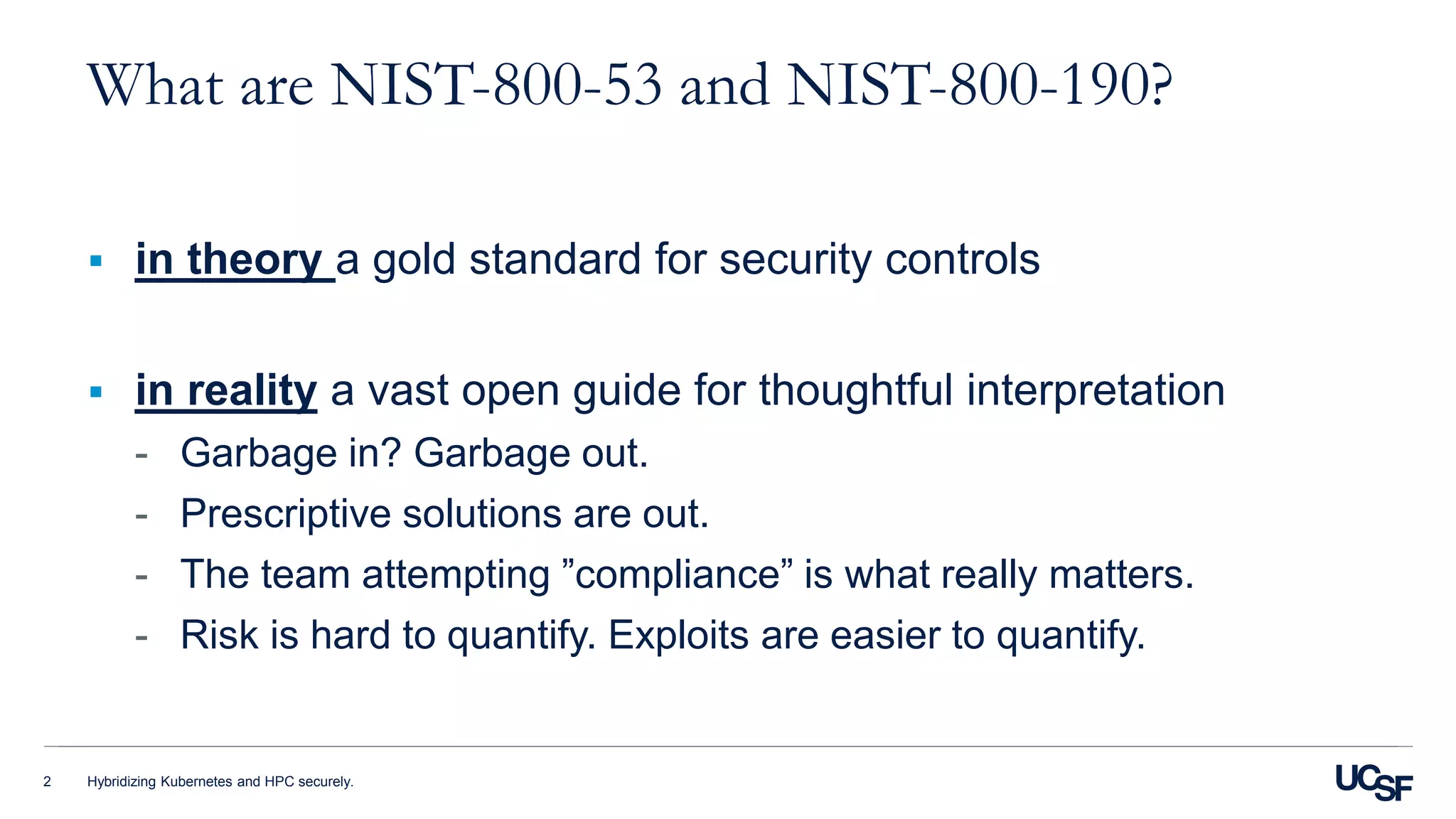 What are NIST-800-53 and NIST-800-190?

▪ in theory a gold standard for security controls

▪ in reality a vast open guide for thoughtful interpretation
- Garbage in? Garbage out.
- Prescriptive solutions are out.
- The team attempting ”compliance” is what really matters.
- Risk is hard to quantify. Exploits are easier to quantify.

2 Hybridizing Kubernetes and HPC securely.

UCSF